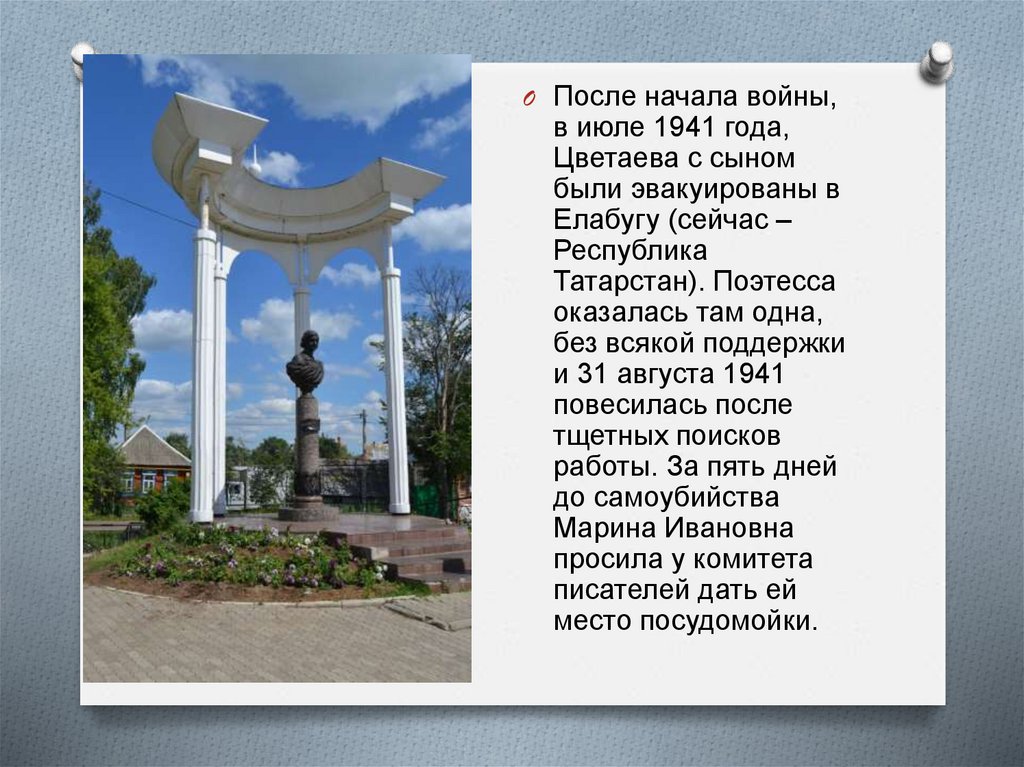 После начала войны, в июле 1941 года, Цветаева с сыном были эвакуированы в Елабугу (сейчас – Республика Татарстан). Поэтесса оказалась там одна, без всякой поддержки и 31 августа 1941 повесилась после тщетных поисков работы. За пять дней до самоубийства Марина Ивановна просила у комитета писателей дать ей место посудомойки.